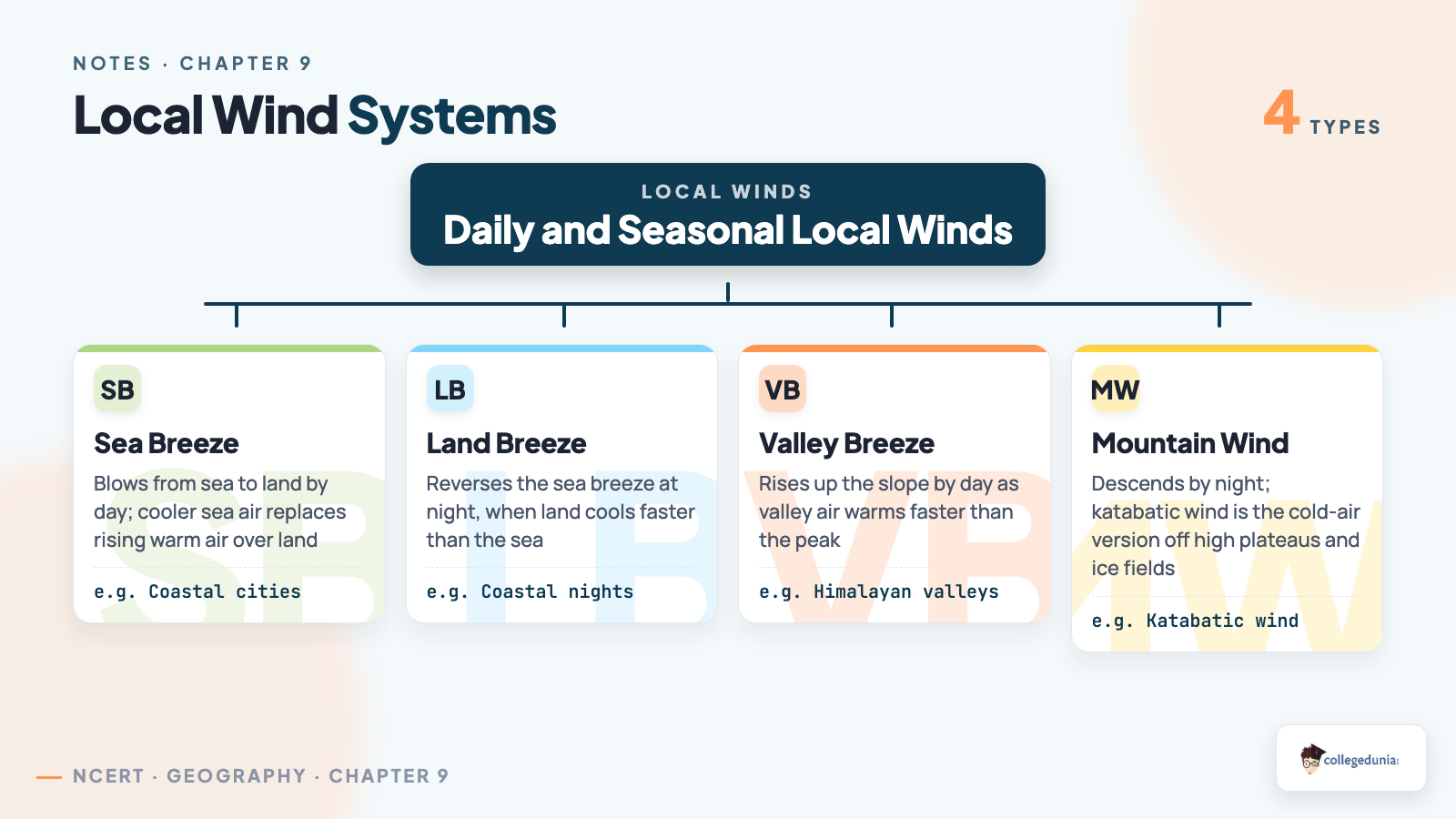 NOTES · CHAPTER 9

Local Wind Systems

4 TYPES

LOCAL WINDS

Daily and Seasonal Local Winds

SB

Sea Breeze

Blows from sea to land by day; cooler sea air replaces rising warm air over land

e.g. Coastal cities

LB

Land Breeze

Reverses the sea breeze at night, when land cools faster than the sea

e.g. Coastal nights

VB

Valley Breeze

Rises up the slope by day as valley air warms faster than the peak

e.g. Himalayan valleys

MW

Mountain Wind

Descends by night; katabatic wind is the cold-air version off high plateaus and ice fields

e.g. Katabatic wind

NCERT · GEOGRAPHY · CHAPTER 9

collegedunia